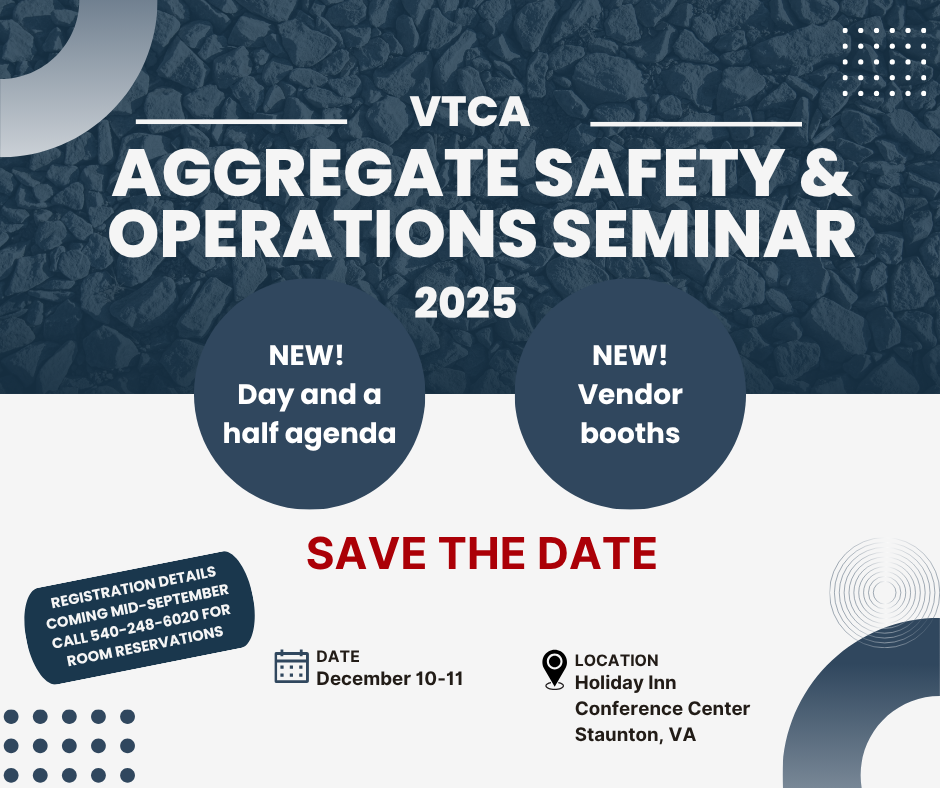 VTCA

AGGREGATE SAFETY & OPERATIONS SEMINAR

2025

NEW! Day and a half agenda

NEW! Vendor booths

SAVE THE DATE

REGISTRATION DETAILS COMING MID-SEPTEMBER CALL 540-248-6020 FOR ROOM RESERVATIONS

DATE
December 10-11

LOCATION
Holiday Inn
Conference Center
Staunton, VA